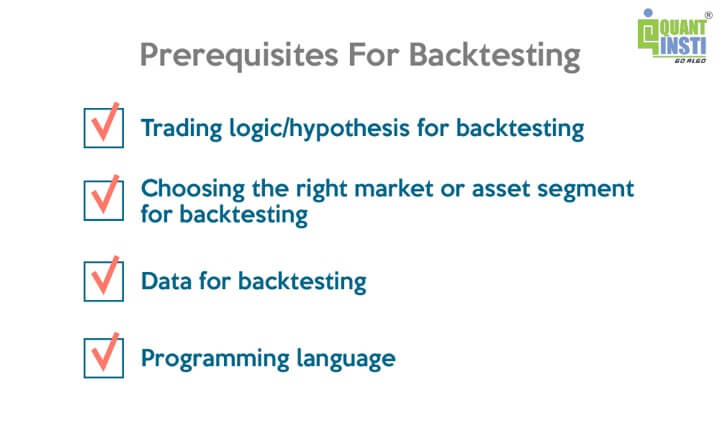 QUANT INSTI®
GO ALGO

Prerequisites For Backtesting

Trading logic/hypothesis for backtesting

Choosing the right market or asset segment for backtesting

Data for backtesting

Programming language